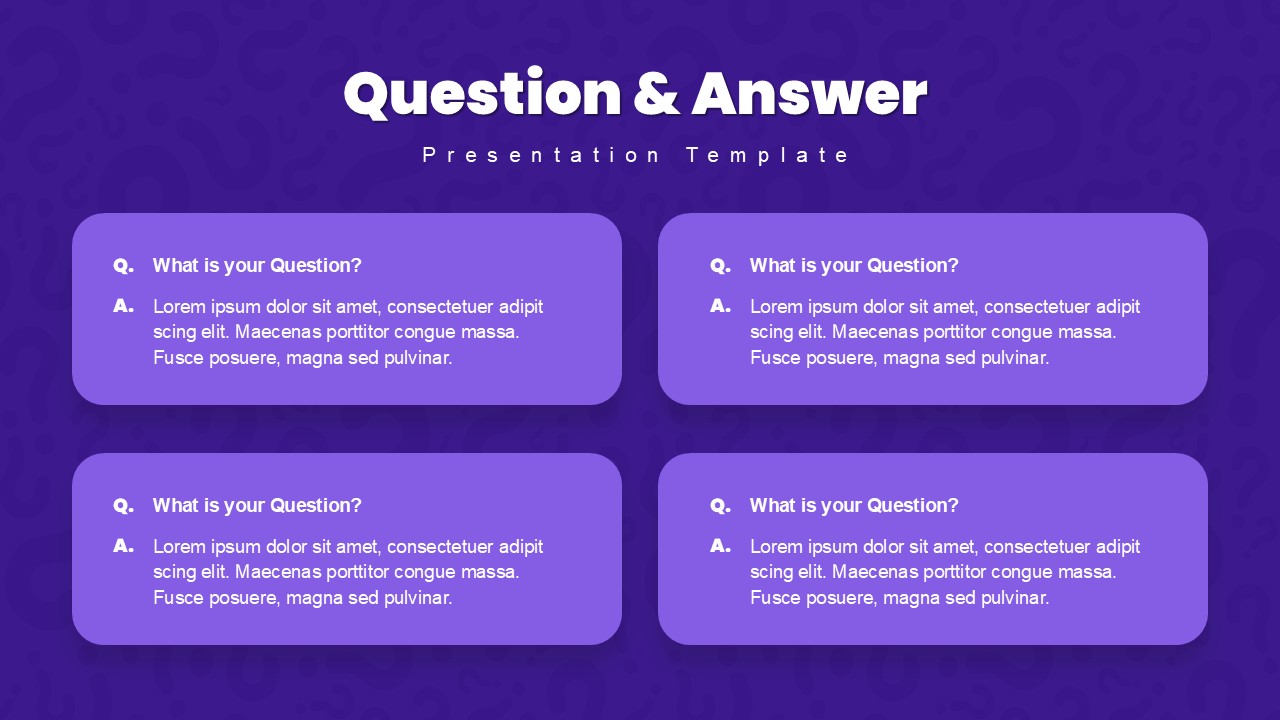 Question & Answer

Presentation Template

Q. What is your Question?

A. Lorem ipsum dolor sit amet, consectetuer adipit scing elit. Maecenas porttitor congue massa. Fusce posuere, magna sed pulvinar.

Q. What is your Question?

A. Lorem ipsum dolor sit amet, consectetuer adipit scing elit. Maecenas porttitor congue massa. Fusce posuere, magna sed pulvinar.

Q. What is your Question?

A. Lorem ipsum dolor sit amet, consectetuer adipit scing elit. Maecenas porttitor congue massa. Fusce posuere, magna sed pulvinar.

Q. What is your Question?

A. Lorem ipsum dolor sit amet, consectetuer adipit scing elit. Maecenas porttitor congue massa. Fusce posuere, magna sed pulvinar.